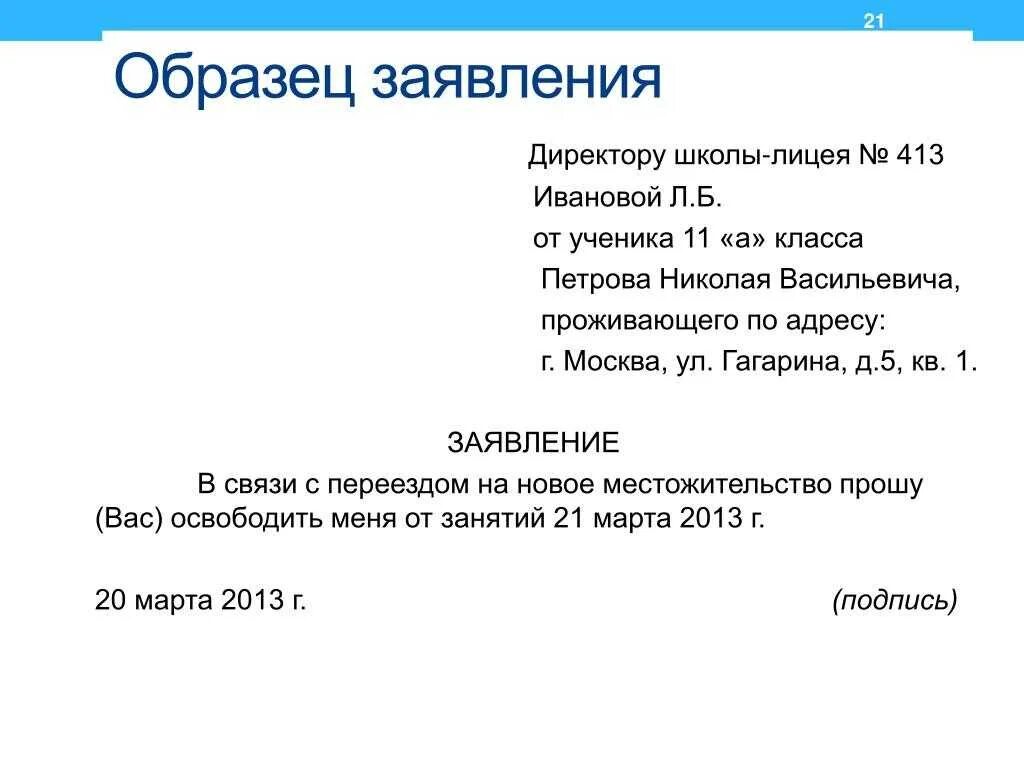 21

Образец заявления

Директору школы-лицея № 413
Ивановой Л.Б.
от ученика 11 «а» класса
Петрова Николая Васильевича,
проживающего по адресу:
г. Москва, ул. Гагарина, д.5, кв. 1.

ЗАЯВЛЕНИЕ

В связи с переездом на новое местожительство прошу (Вас) освободить меня от занятий 21 марта 2013 г.

20 марта 2013 г.

(подпись)